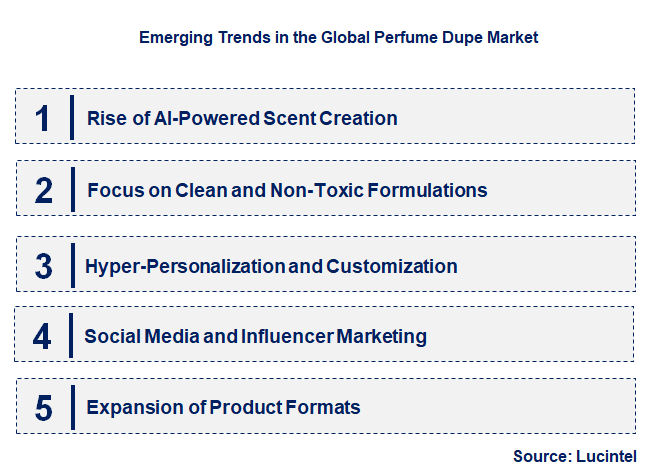 Emerging Trends in the Global Perfume Dupe Market

1 Rise of AI-Powered Scent Creation

2 Focus on Clean and Non-Toxic Formulations

3 Hyper-Personalization and Customization

4 Social Media and Influencer Marketing

5 Expansion of Product Formats

Source: Lucintel